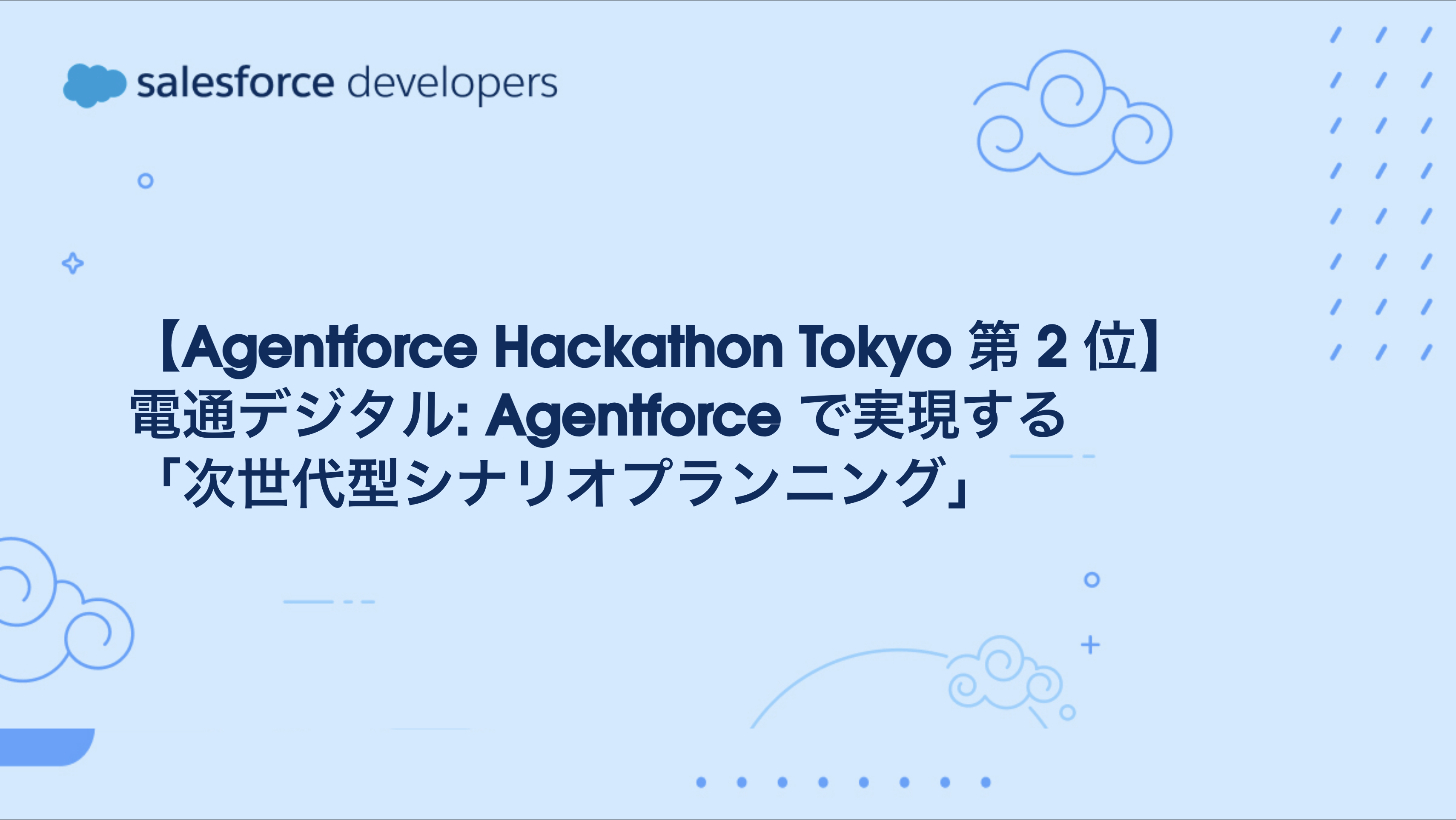 salesforce developers

【Agentforce Hackathon Tokyo 第 2 位】
電通デジタル: Agentforce で実現する
「次世代型シナリオプランニング」